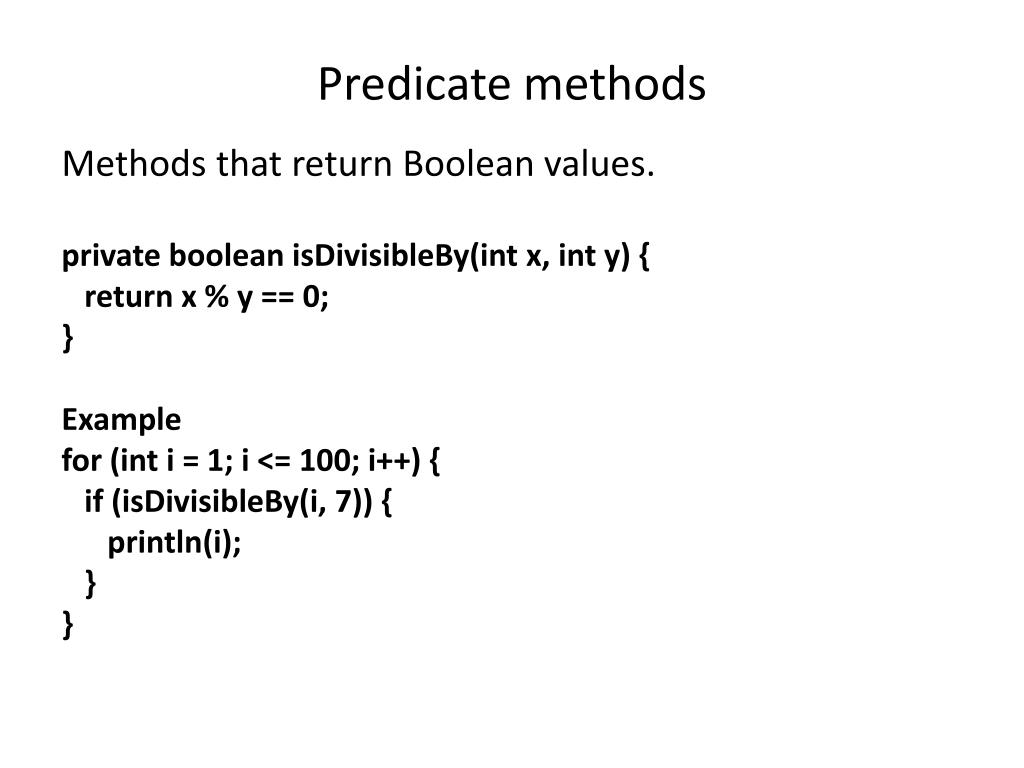 Predicate methods

Methods that return Boolean values.

private boolean isDivisibleBy(int x, int y) {
  return x % y == 0;
}

Example
for (int i = 1; i <= 100; i++) {
  if (isDivisibleBy(i, 7)) {
    println(i);
  }
}